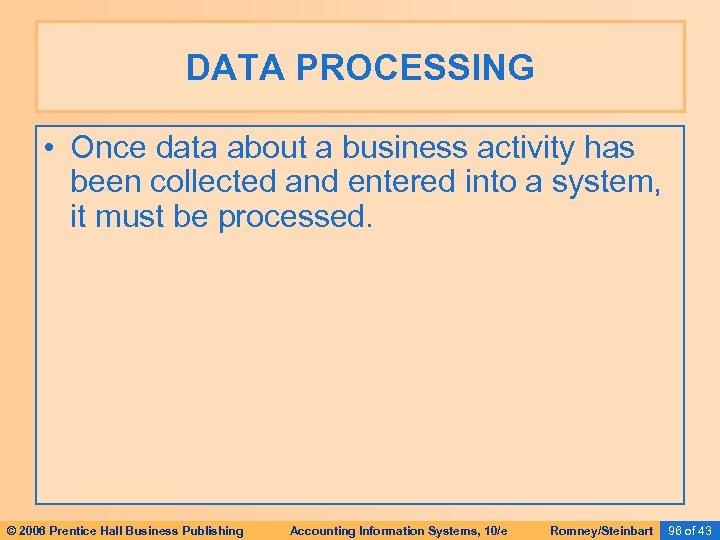 DATA PROCESSING

• Once data about a business activity has been collected and entered into a system, it must be processed.

© 2006 Prentice Hall Business Publishing Accounting Information Systems, 10/e Romney/Steinbart 98 of 43